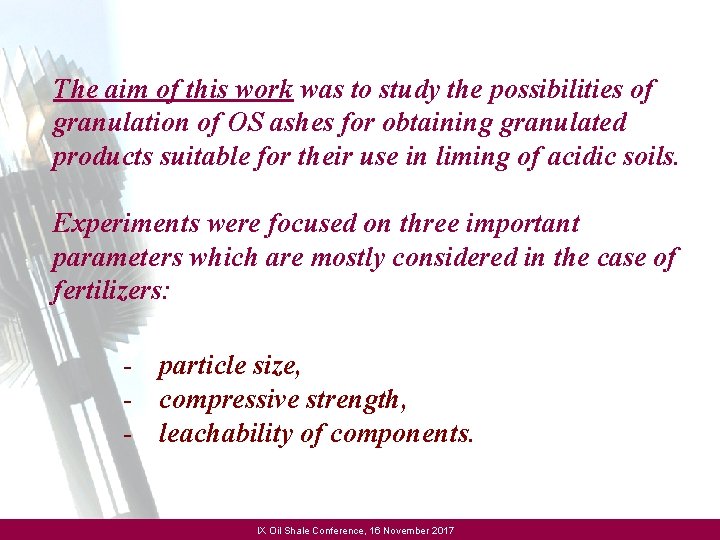 The aim of this work was to study the possibilities of granulation of OS ashes for obtaining granulated products suitable for their use in liming of acidic soils.

Experiments were focused on three important parameters which are mostly considered in the case of fertilizers:

- particle size,
- compressive strength,
- leachability of components.

IX Oil Shale Conference, 16 November 2017